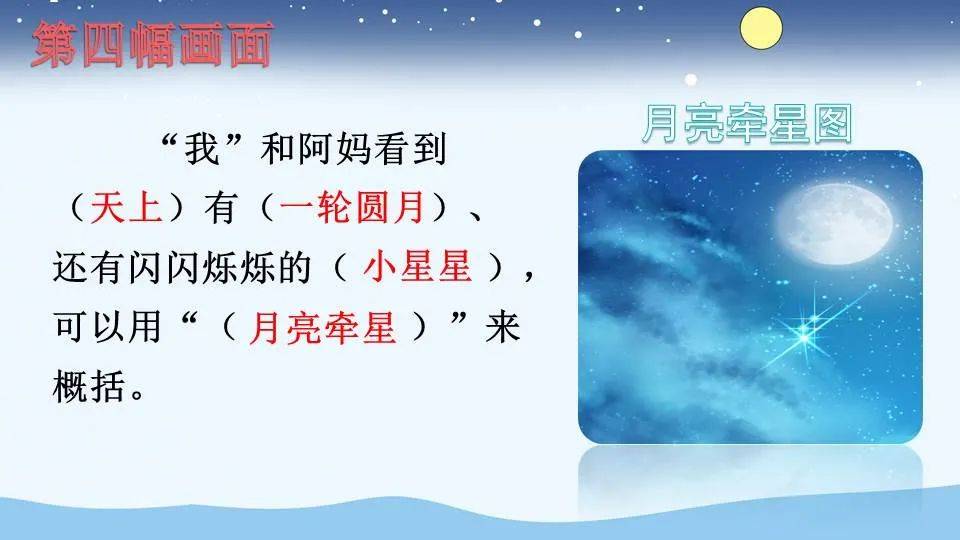 第四幅画面

“我”和阿妈看到（天上）有（一轮圆月）、还有闪闪烁烁的（ 小星星 ），可以用“（ 月亮牵星 ）”来概括。

月亮牵星图